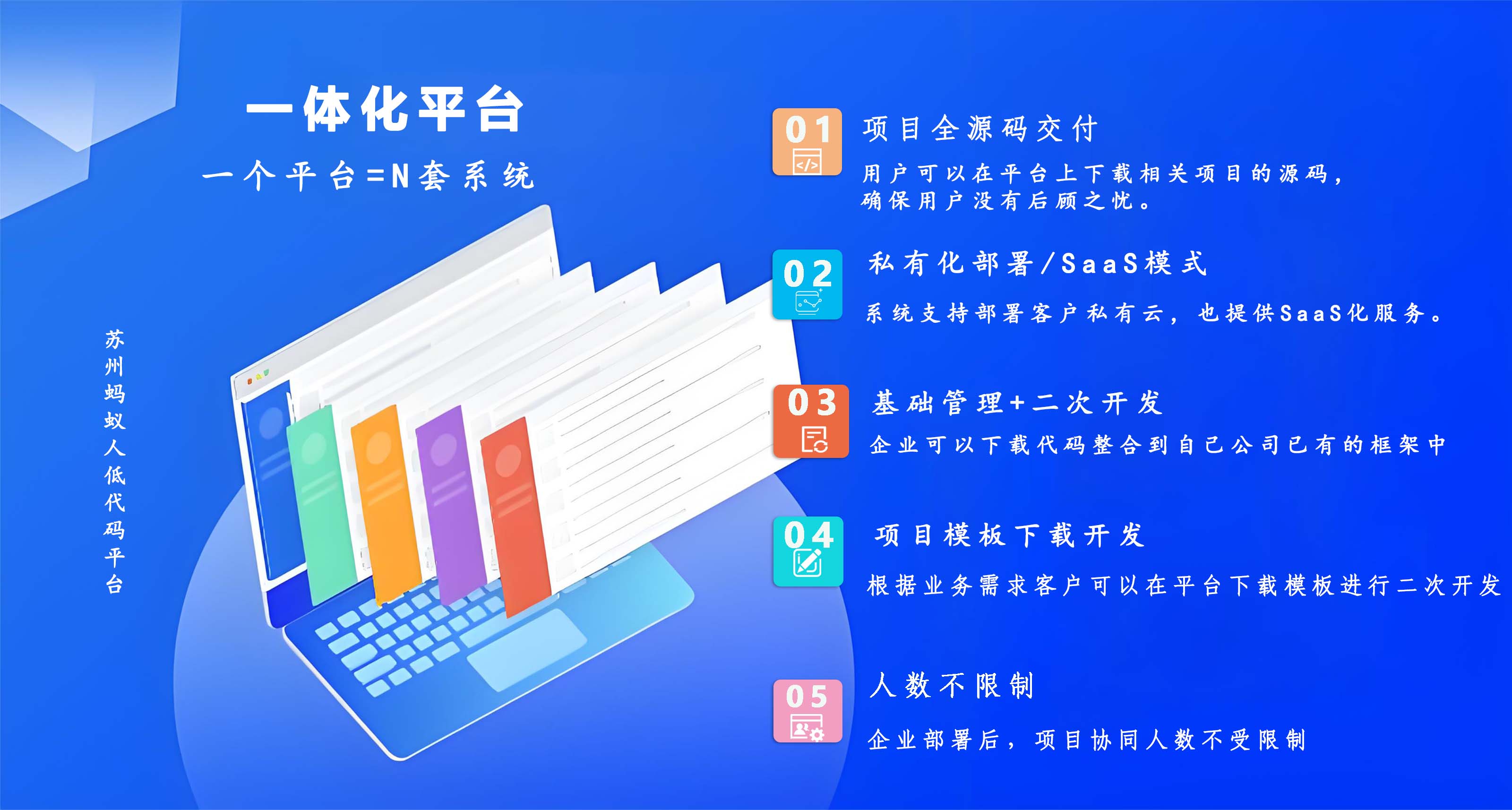 一体化平台

一个平台=N套系统

苏州蚂蚁人低代码平台

01

项目全源码交付

用户可以在平台上下载相关项目的源码，确保用户没有后顾之忧。

02

私有化部署/SaaS模式

系统支持部署客户私有云，也提供SaaS化服务。

03

基础管理+二次开发

企业可以下载代码整合到自己公司已有的框架中

04

项目模板下载开发

根据业务需求客户可以在平台下载模板进行二次开发

05

人数不限制

企业部署后，项目协同人数不受限制